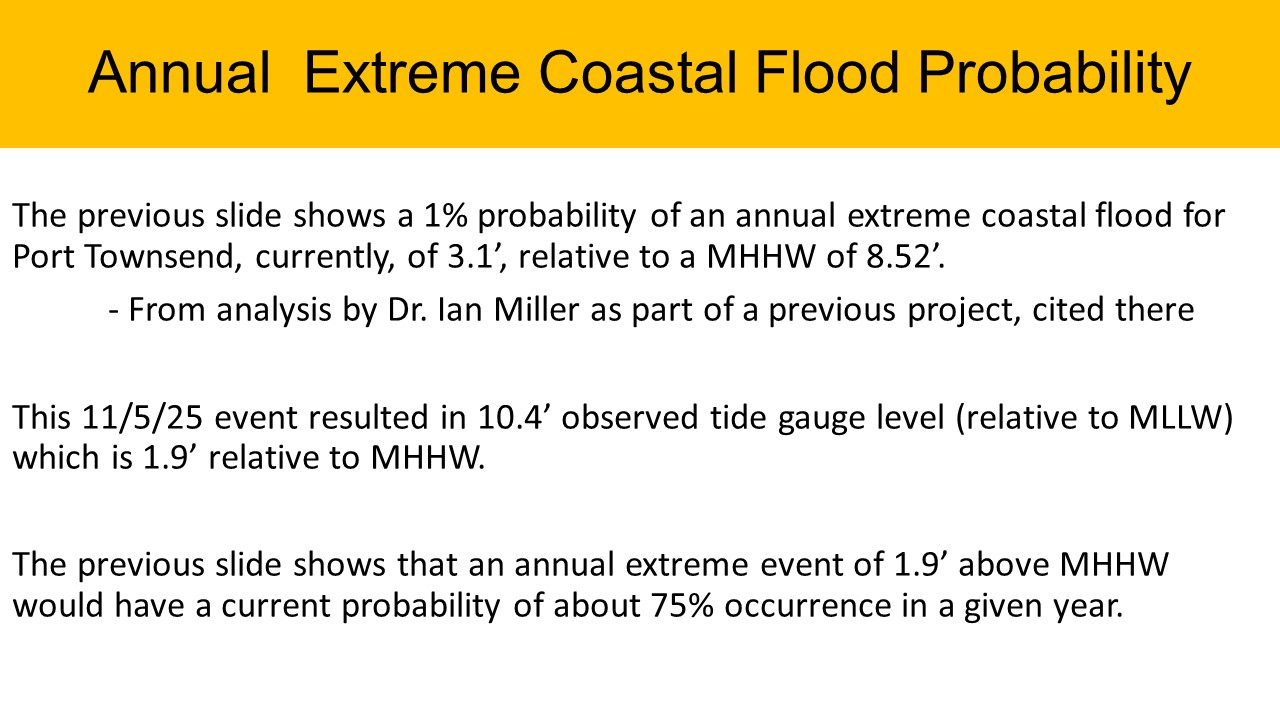 Annual  Extreme Coastal Flood Probability

The previous slide shows a 1% probability of an annual extreme coastal flood for Port Townsend, currently, of 3.1’, relative to a MHHW of 8.52’.

- From analysis by Dr. Ian Miller as part of a previous project, cited there

This 11/5/25 event resulted in 10.4’ observed tide gauge level (relative to MLLW) which is 1.9’ relative to MHHW.

The previous slide shows that an annual extreme event of 1.9’ above MHHW would have a current probability of about 75% occurrence in a given year.